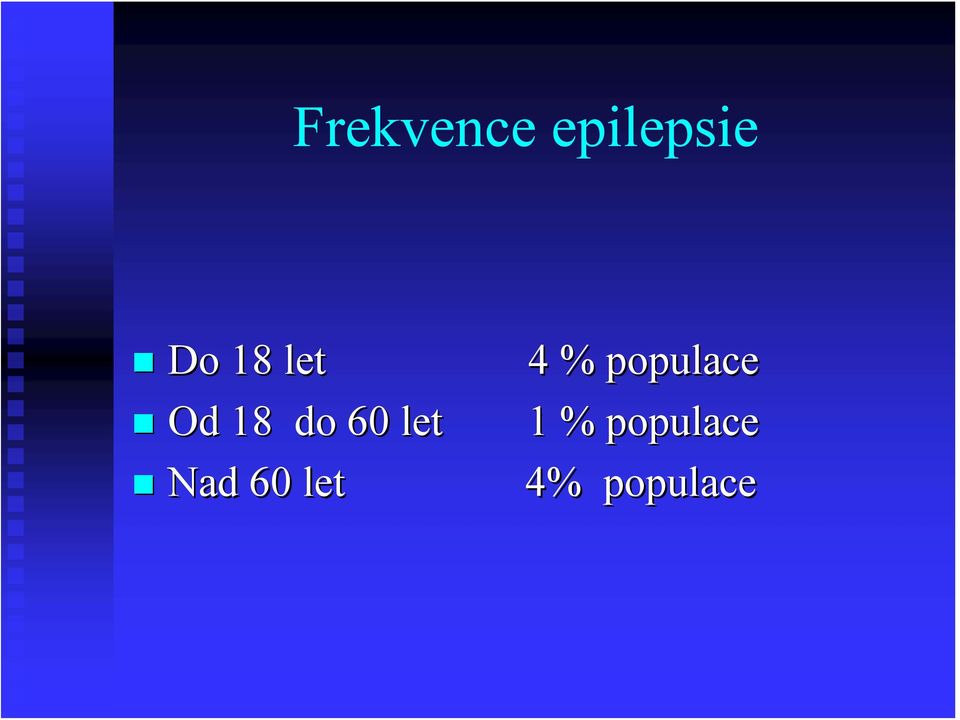 Frekvence epilepsie

- Do 18 let 4 % populace
- Od 18 do 60 let 1 % populace
- Nad 60 let 4% populace